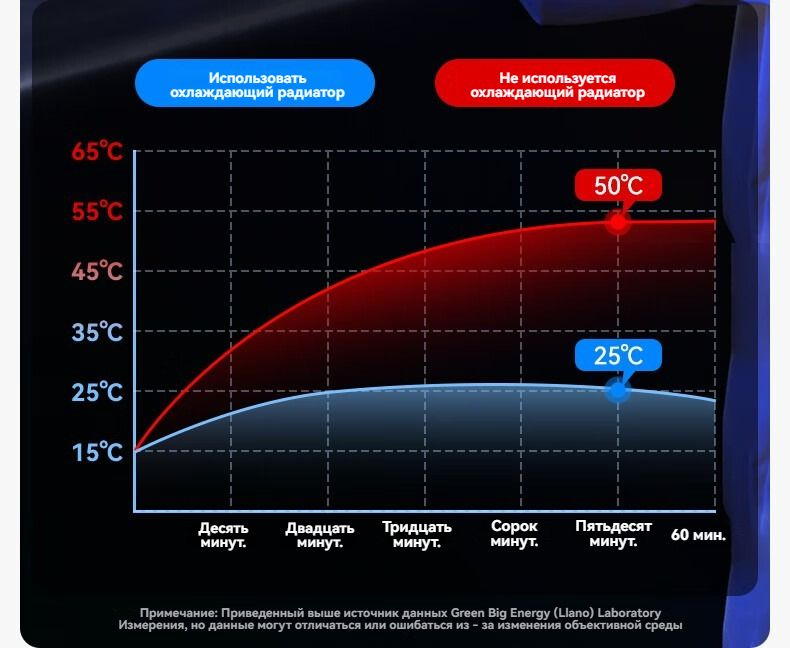 Использовать охлаждающий радиатор

Не используется охлаждающий радиатор

65℃
55℃
45℃
35℃
25℃
15℃

50℃

25℃

Десять минут.
Двадцать минут.
Тридцать минут.
Сорок минут.
Пятьдесят минут.
60 мин.

Примечание: Приведенный выше источник данных Green Big Energy (Llano) Laboratory Измерения, но данные могут отличаться или ошибаться из - за изменения объективной среды